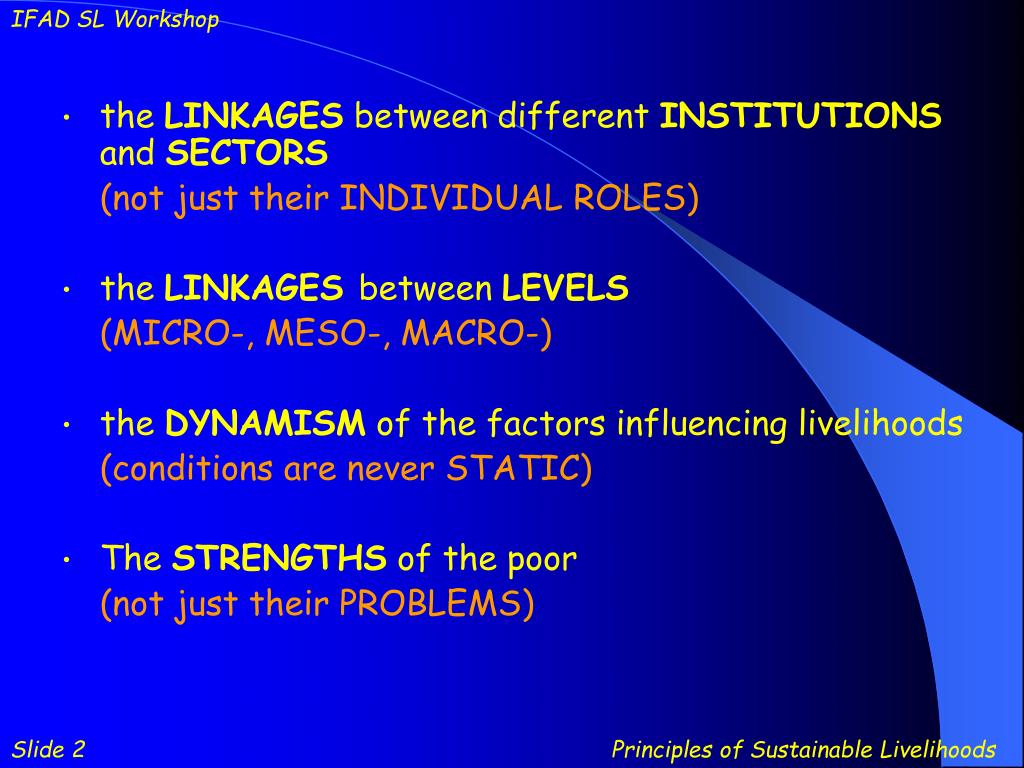 IFAD SL Workshop

• the LINKAGES between different INSTITUTIONS and SECTORS
(not just their INDIVIDUAL ROLES)

• the LINKAGES between LEVELS
(MICRO-, MESO-, MACRO-)

• the DYNAMISM of the factors influencing livelihoods
(conditions are never STATIC)

• The STRENGTHS of the poor
(not just their PROBLEMS)

Slide 2

Principles of Sustainable Livelihoods